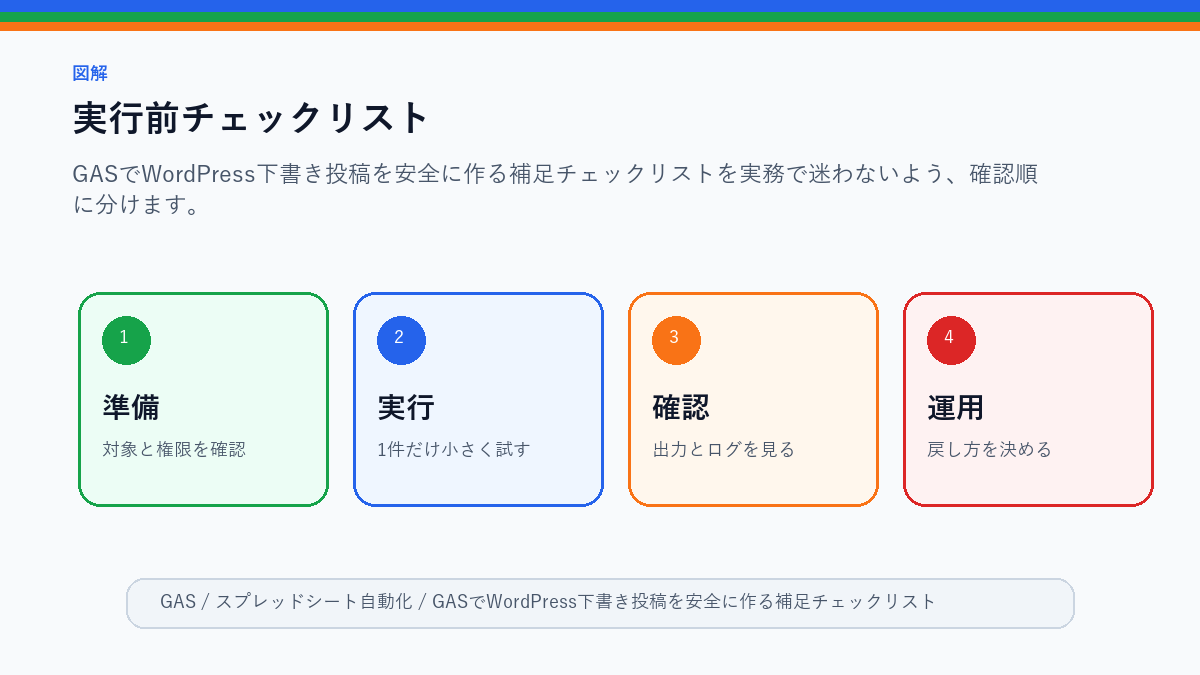 図解

実行前チェックリスト

GASでWordPress下書き投稿を安全に作る補足チェックリストを実務で迷わないよう、確認順に分けます。

1

準備

対象と権限を確認

2

実行

1件だけ小さく試す

3

確認

出力とログを見る

4

運用

戻し方を決める

GAS / スプレッドシート自動化 / GASでWordPress下書き投稿を安全に作る補足チェックリスト